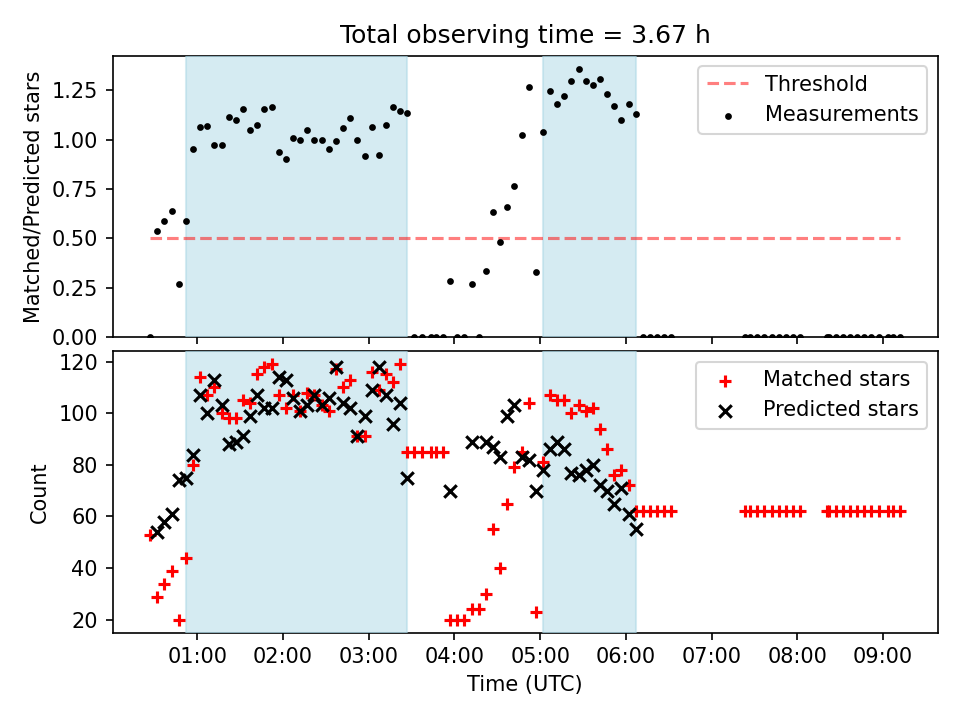 Total observing time = 3.67 h

Matched/Predicted stars

1.25
1.00
0.75
0.50
0.25
0.00

Threshold
Measurements

Count

120
100
80
60
40
20

Matched stars
Predicted stars

01:00
02:00
03:00
04:00
05:00
06:00
07:00
08:00
09:00

Time (UTC)